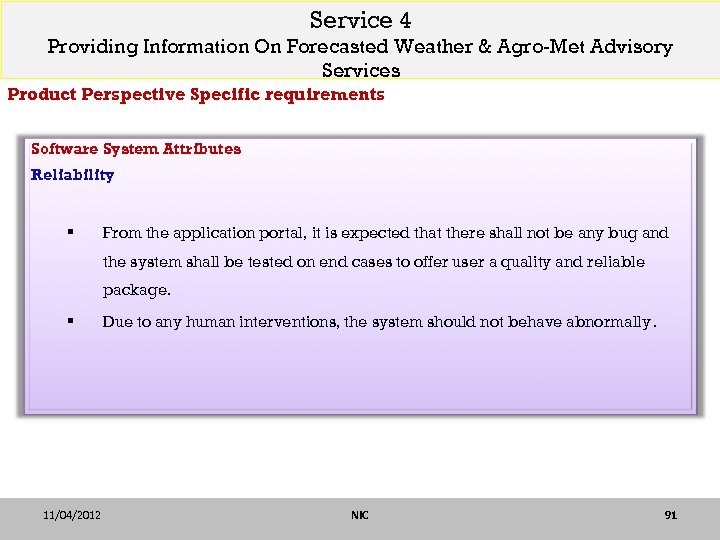 Service 4
Providing Information On Forecasted Weather & Agro-Met Advisory Services

Product Perspective Specific requirements

Software System Attributes
Reliability

▪ From the application portal, it is expected that there shall not be any bug and the system shall be tested on end cases to offer user a quality and reliable package.

▪ Due to any human interventions, the system should not behave abnormally .

11/04/2012 NIC 91